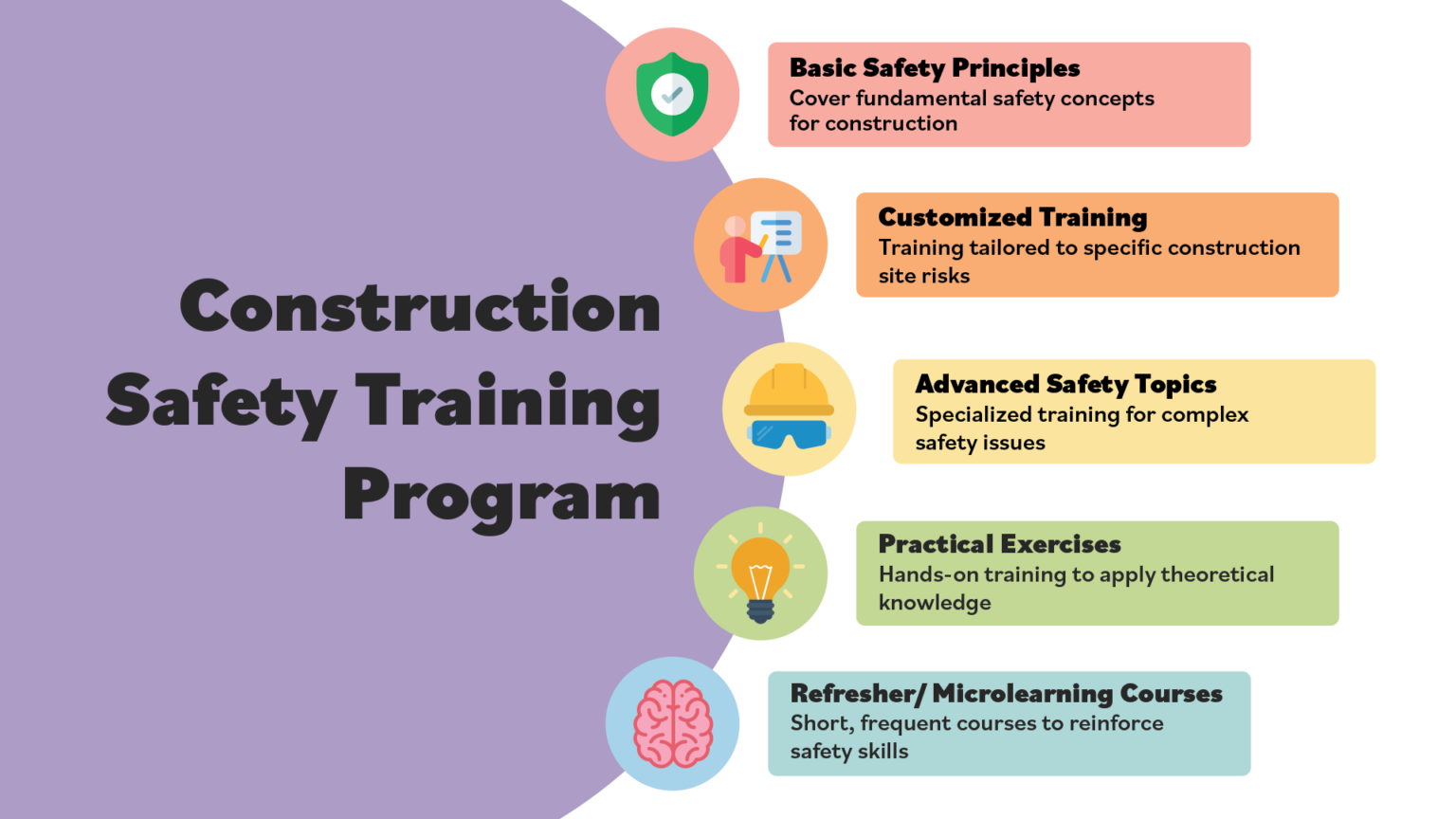 Construction Safety Training Program

Basic Safety Principles
Cover fundamental safety concepts for construction

Customized Training
Training tailored to specific construction site risks

Advanced Safety Topics
Specialized training for complex safety issues

Practical Exercises
Hands-on training to apply theoretical knowledge

Refresher/ Microlearning Courses
Short, frequent courses to reinforce safety skills